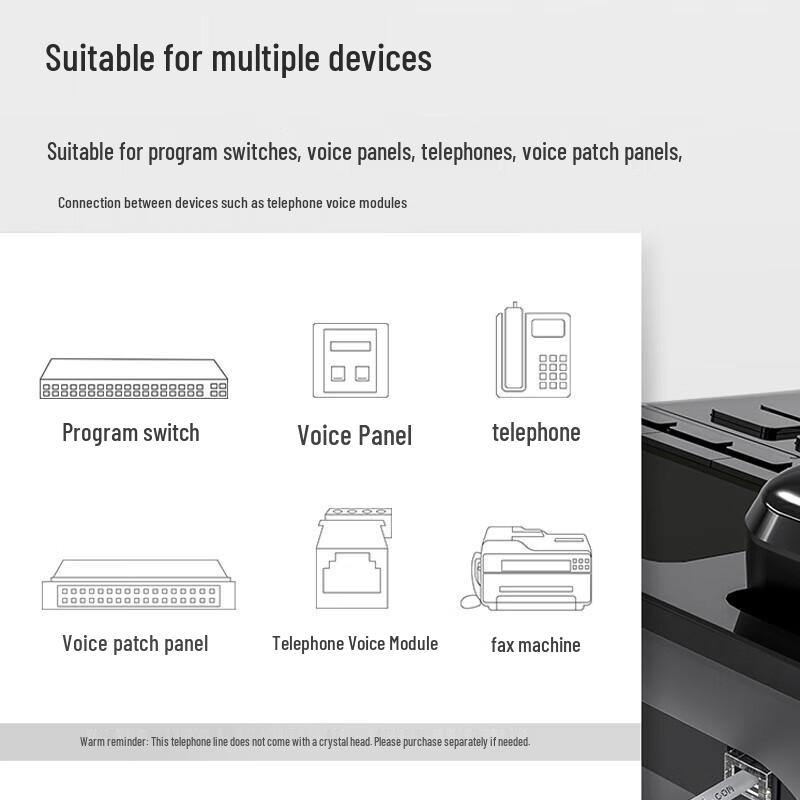 Suitable for multiple devices

Suitable for program switches, voice panels, telephones, voice patch panels,

Connection between devices such as telephone voice modules

Program switch

Voice Panel

telephone

Voice patch panel

Telephone Voice Module

fax machine

Warm reminder: This telephone line does not come with a crystal head. Please purchase separately if needed.